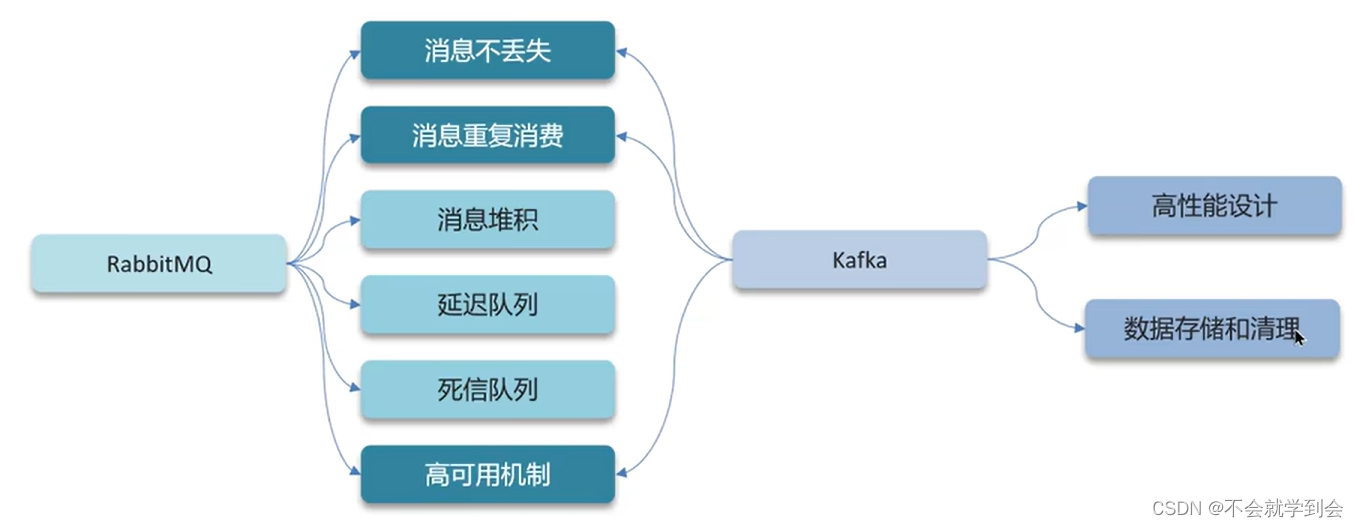 RabbitMQ

消息不丢失

消息重复消费

消息堆积

延迟队列

死信队列

高可用机制

Kafka

高性能设计

数据存储和清理

CSDN @不会就学到会